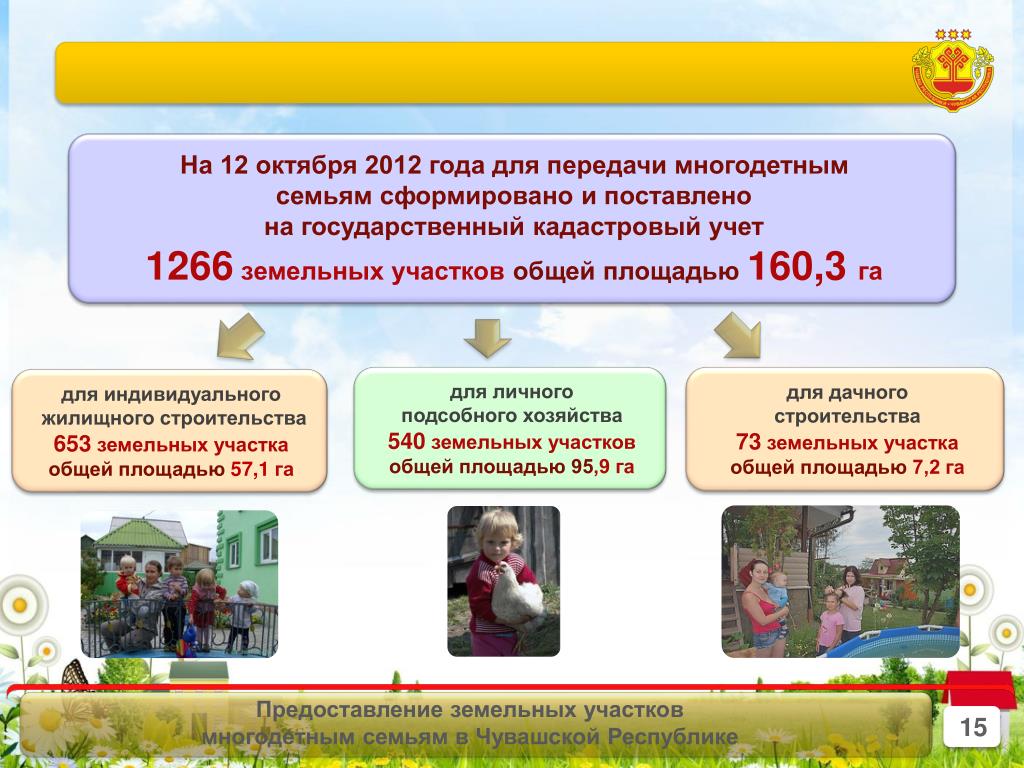 На 12 октября 2012 года для передачи многодетным семьям сформировано и поставлено на государственный кадастровый учет
1266 земельных участков общей площадью 160,3 га

для индивидуального жилищного строительства
653 земельных участка общей площадью 57,1 га

для личного подсобного хозяйства
540 земельных участков общей площадью 95,9 га

для дачного строительства
73 земельных участка общей площадью 7,2 га

Предоставление земельных участков многодетным семьям в Чувашской Республике

15